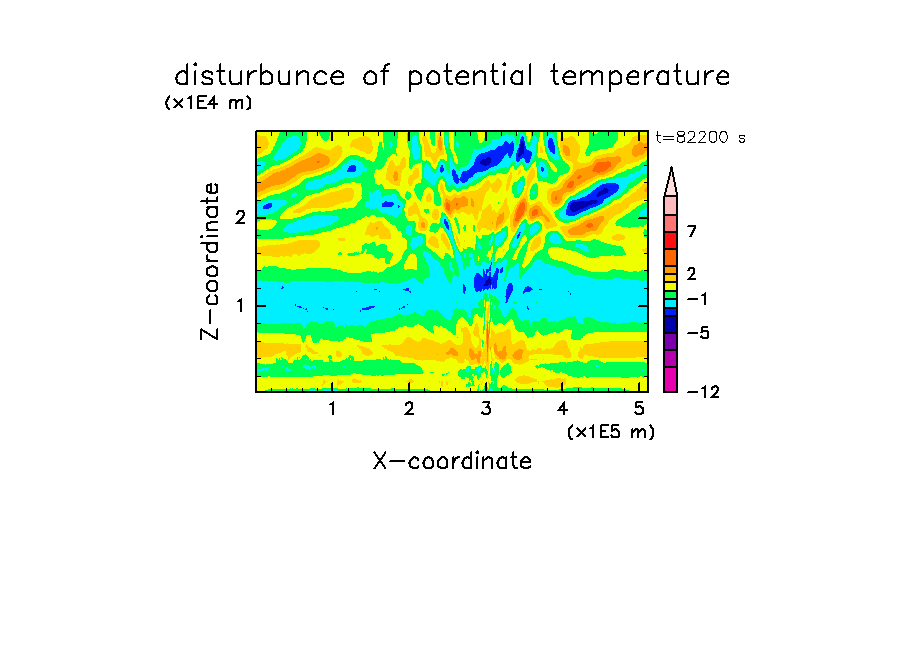 disturbunce of potential temperature

(x1E4 m)

t=82200 s

Z-coordinate

2

1

7

2

−1

−5

−12

1 2 3 4 5

(x1E5 m)

X-coordinate